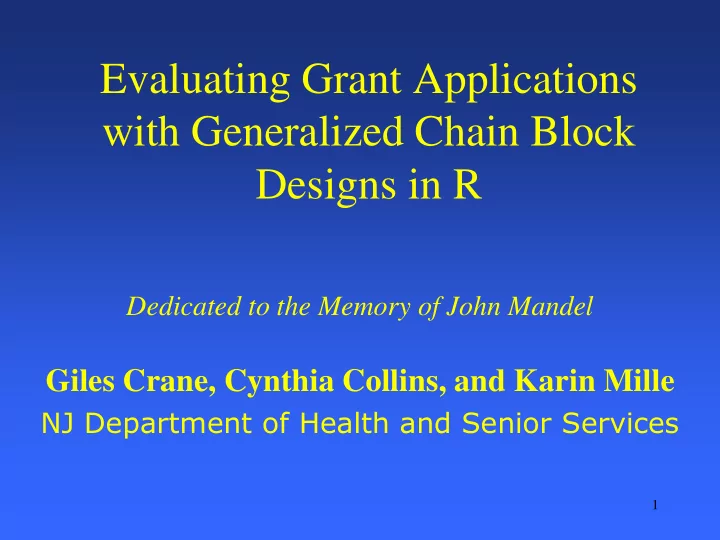 Evaluating Grant Applications with Generalized Chain Block Designs in R

Dedicated to the Memory of John Mandel

Giles Crane, Cynthia Collins, and Karin Mille
NJ Department of Health and Senior Services

1